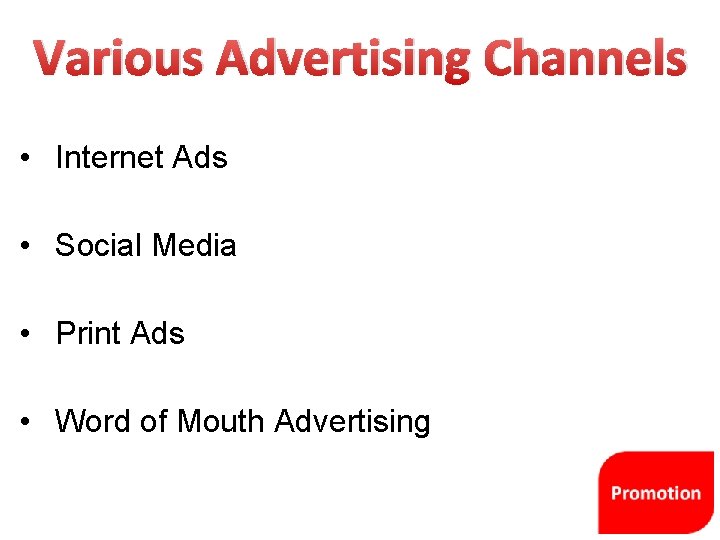 Various Advertising Channels

• Internet Ads

• Social Media

• Print Ads

• Word of Mouth Advertising

Promotion